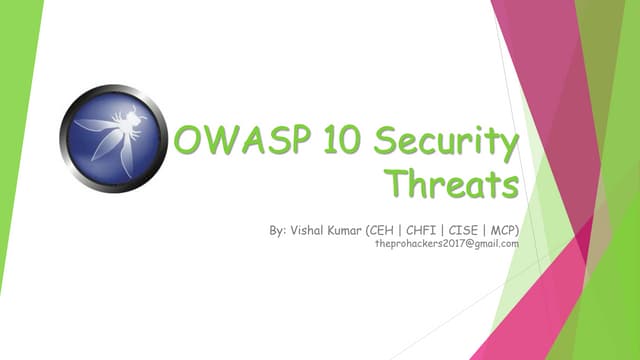 OWASP 10 Security Threats

By: Vishal Kumar (CEH | CHFI | CISE | MCP)
theprohackers2017@gmail.com